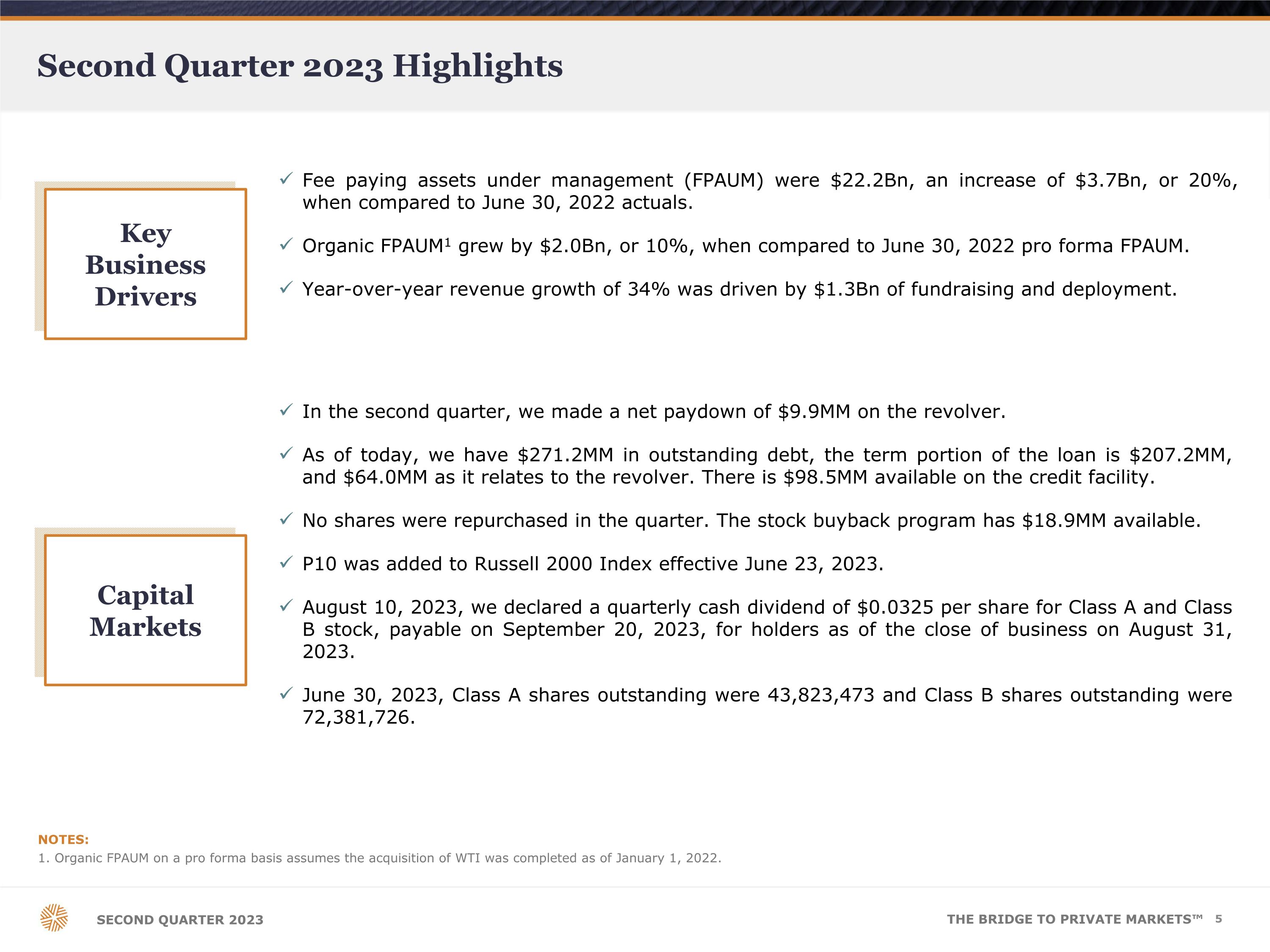 Second Quarter 2023 Highlights

Key Business Drivers

✓ Fee paying assets under management (FPAUM) were \$22.2Bn, an increase of \$3.7Bn, or 20%, when compared to June 30, 2022 actuals.

✓ Organic FPAUM$^1$ grew by \$2.0Bn, or 10%, when compared to June 30, 2022 pro forma FPAUM.

✓ Year-over-year revenue growth of 34% was driven by \$1.3Bn of fundraising and deployment.

Capital Markets

✓ In the second quarter, we made a net paydown of \$9.9MM on the revolver.

✓ As of today, we have \$271.2MM in outstanding debt, the term portion of the loan is \$207.2MM, and \$64.0MM as it relates to the revolver. There is \$98.5MM available on the credit facility.

✓ No shares were repurchased in the quarter. The stock buyback program has \$18.9MM available.

✓ P10 was added to Russell 2000 Index effective June 23, 2023.

✓ August 10, 2023, we declared a quarterly cash dividend of \$0.0325 per share for Class A and Class B stock, payable on September 20, 2023, for holders as of the close of business on August 31, 2023.

✓ June 30, 2023, Class A shares outstanding were 43,823,473 and Class B shares outstanding were 72,381,726.

NOTES:
1. Organic FPAUM on a pro forma basis assumes the acquisition of WTI was completed as of January 1, 2022.

SECOND QUARTER 2023

THE BRIDGE TO PRIVATE MARKETS™ 5